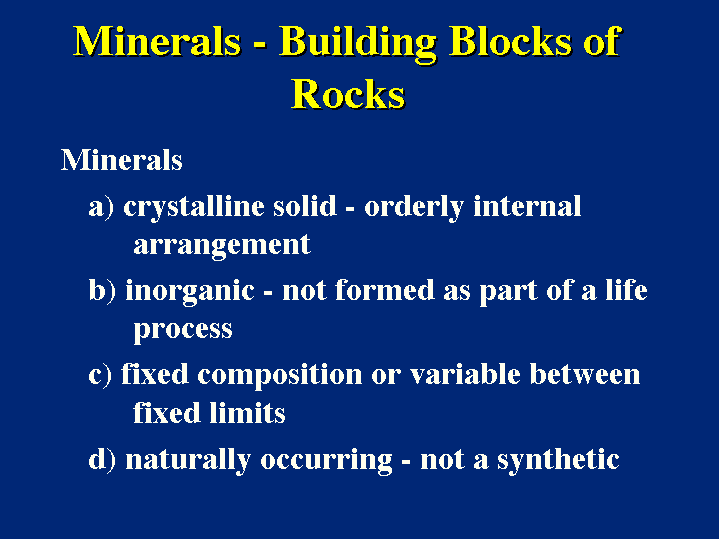 Minerals - Building Blocks of Rocks

Minerals

a) crystalline solid - orderly internal arrangement

b) inorganic - not formed as part of a life process

c) fixed composition or variable between fixed limits

d) naturally occurring - not a synthetic